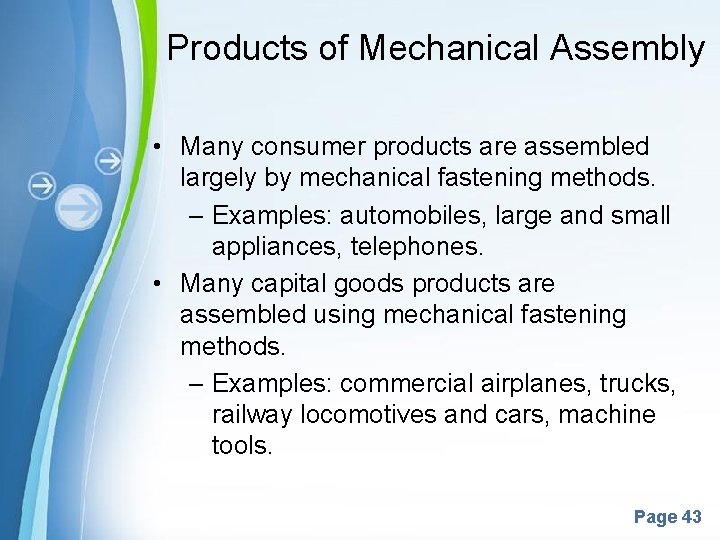 Products of Mechanical Assembly

• Many consumer products are assembled largely by mechanical fastening methods.
– Examples: automobiles, large and small appliances, telephones.

• Many capital goods products are assembled using mechanical fastening methods.
– Examples: commercial airplanes, trucks, railway locomotives and cars, machine tools.

Page 43